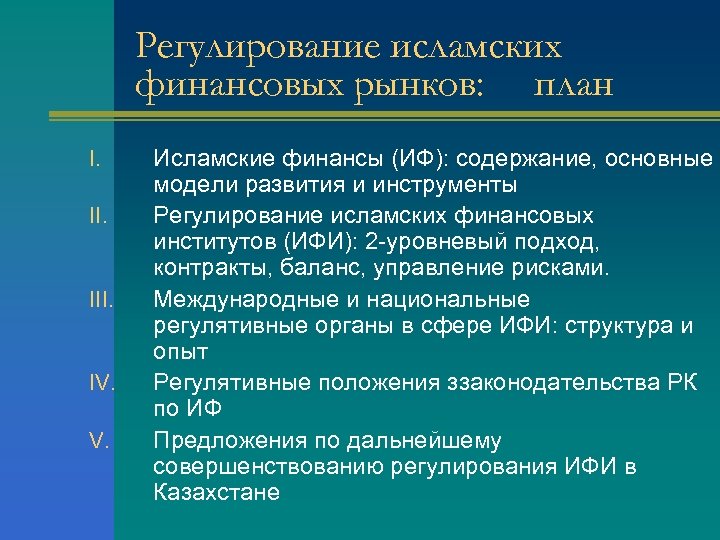 Регулирование исламских финансовых рынков: план

I. Исламские финансы (ИФ): содержание, основные модели развития и инструменты

II. Регулирование исламских финансовых институтов (ИФИ): 2-уровневый подход, контракты, баланс, управление рисками.

III. Международные и национальные регулятивные органы в сфере ИФИ: структура и опыт

IV. Регулятивные положения ззаконодательства РК по ИФ

V. Предложения по дальнейшему совершенствованию регулирования ИФИ в Казахстане